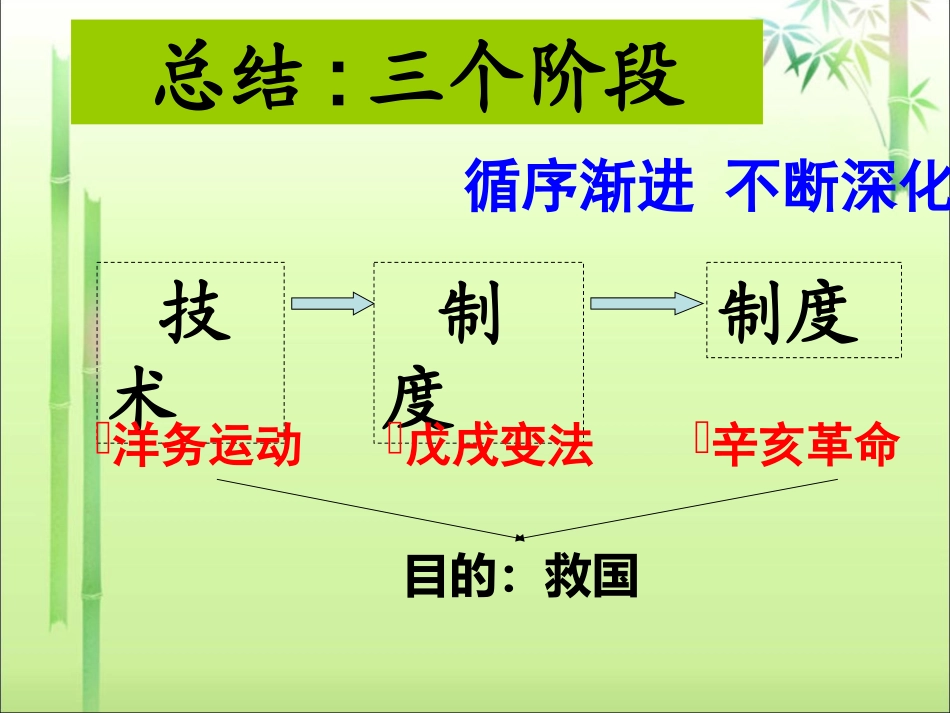 总结：三个阶段

循序渐进 不断深化

技术

制度

制度

洋务运动

戊戌变法

辛亥革命

目的：救国